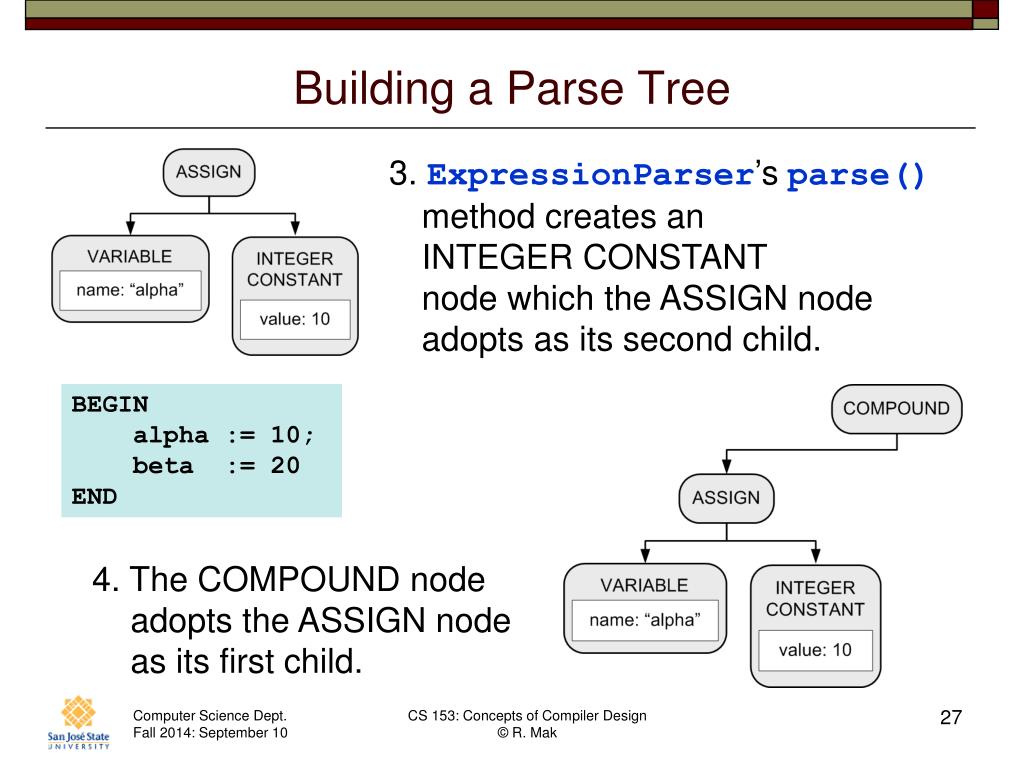 Building a Parse Tree

ASSIGN

VARIABLE
name: “alpha”

INTEGER CONSTANT
value: 10

3. ExpressionParser’s parse() method creates an INTEGER CONSTANT node which the ASSIGN node adopts as its second child.

BEGIN
    alpha := 10;
    beta  := 20
END

COMPOUND

ASSIGN

VARIABLE
name: “alpha”

INTEGER CONSTANT
value: 10

4. The COMPOUND node adopts the ASSIGN node as its first child.

San José State UNIVERSITY

Computer Science Dept.
Fall 2014: September 10

CS 153: Concepts of Compiler Design
© R. Mak

27